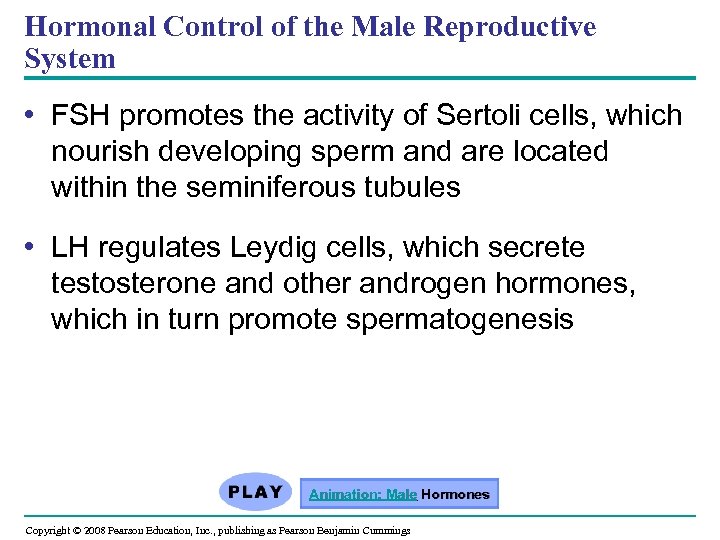 Hormonal Control of the Male Reproductive System

• FSH promotes the activity of Sertoli cells, which nourish developing sperm and are located within the seminiferous tubules

• LH regulates Leydig cells, which secrete testosterone and other androgen hormones, which in turn promote spermatogenesis

PLAY

Animation: Male Hormones

Copyright © 2008 Pearson Education, Inc., publishing as Pearson Benjamin Cummings